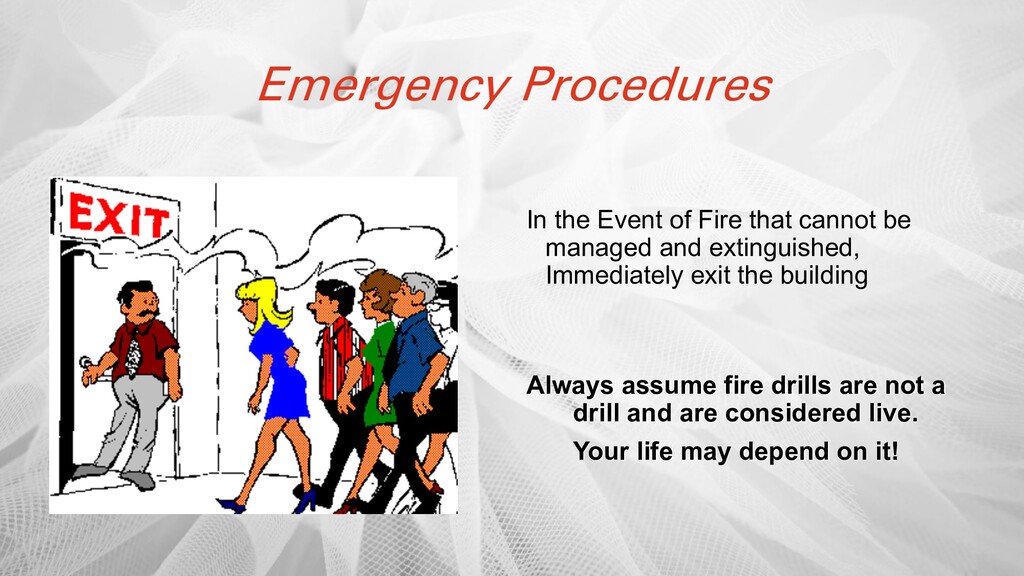 Emergency Procedures

EXIT

In the Event of Fire that cannot be managed and extinguished, Immediately exit the building

Always assume fire drills are not a drill and are considered live.

Your life may depend on it!